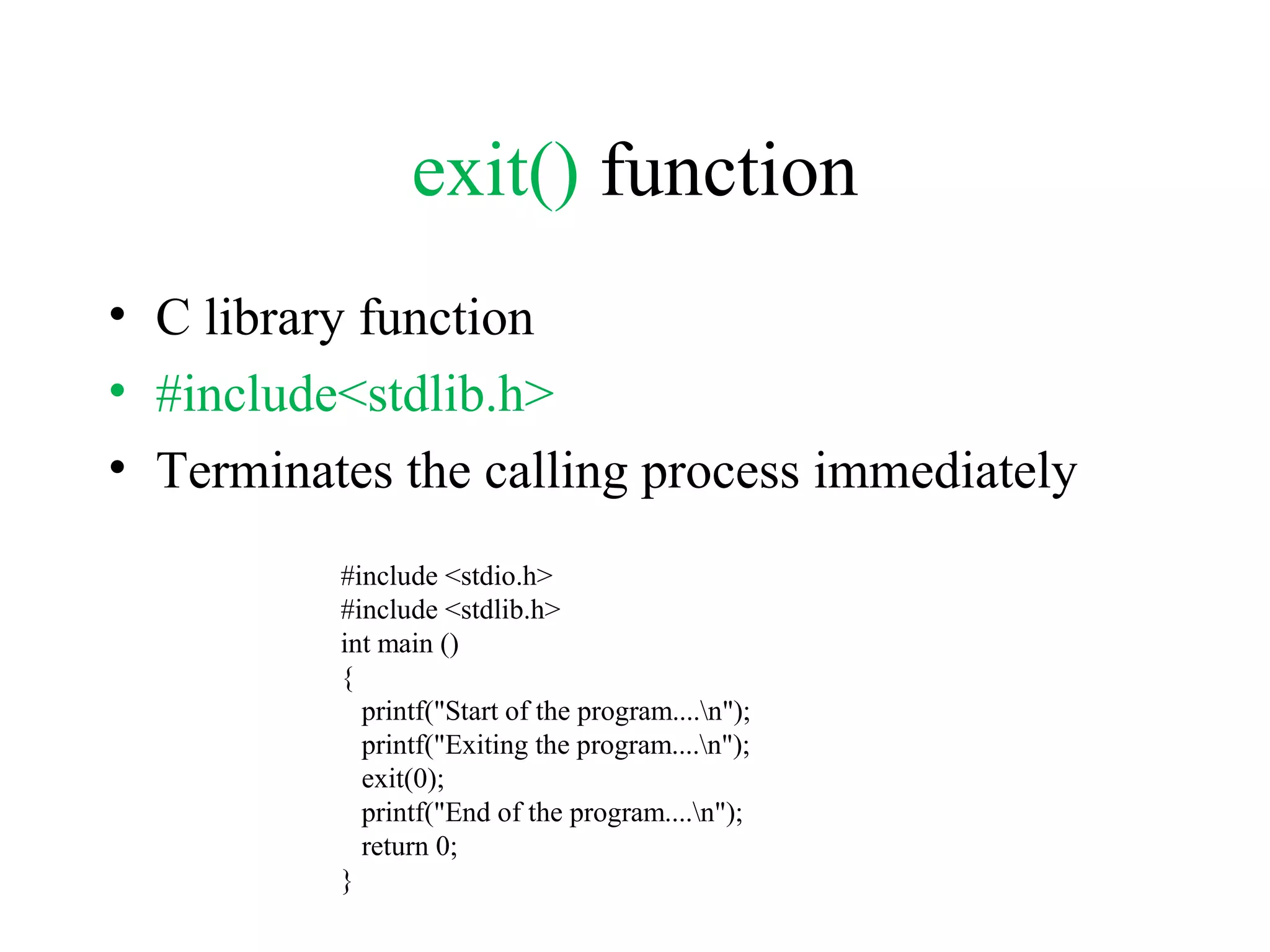 exit() function

• C library function
• #include<stdlib.h>
• Terminates the calling process immediately

#include <stdio.h>
#include <stdlib.h>
int main ()
{
printf("Start of the program....\n");
printf("Exiting the program....\n");
exit(0);
printf("End of the program....\n");
return 0;
}